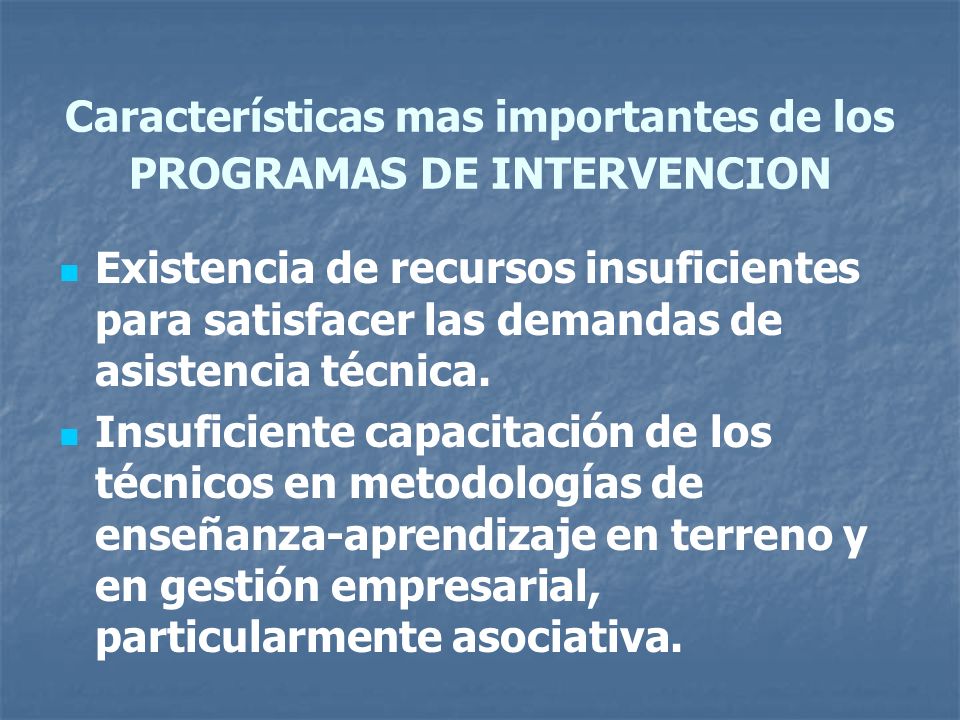 Características mas importantes de los PROGRAMAS DE INTERVENCION

- Existencia de recursos insuficientes para satisfacer las demandas de asistencia técnica.
- Insuficiente capacitación de los técnicos en metodologías de enseñanza-aprendizaje en terreno y en gestión empresarial, particularmente asociativa.